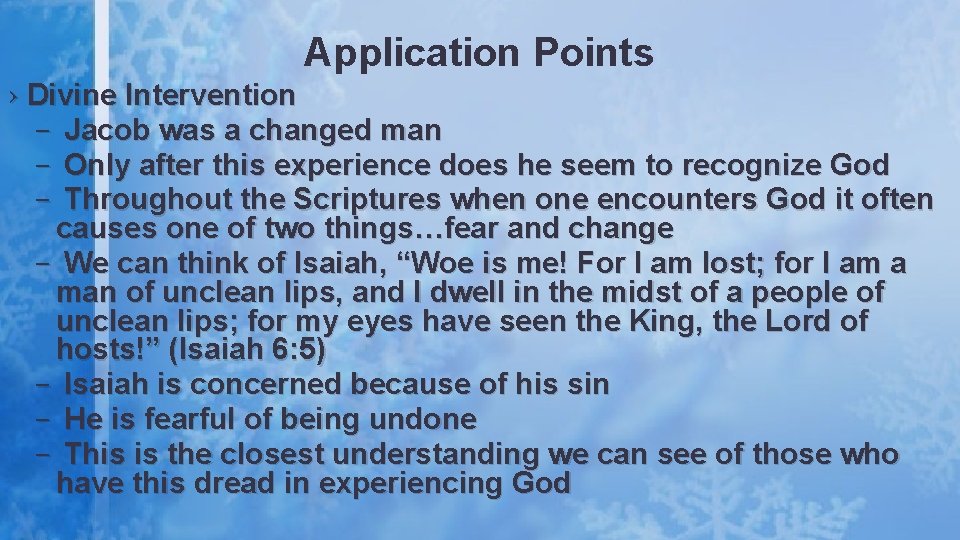 Application Points

› Divine Intervention
– Jacob was a changed man
– Only after this experience does he seem to recognize God
– Throughout the Scriptures when one encounters God it often causes one of two things…fear and change
– We can think of Isaiah, “Woe is me! For I am lost; for I am a man of unclean lips, and I dwell in the midst of a people of unclean lips; for my eyes have seen the King, the Lord of hosts!” (Isaiah 6:5)
– Isaiah is concerned because of his sin
– He is fearful of being undone
– This is the closest understanding we can see of those who have this dread in experiencing God